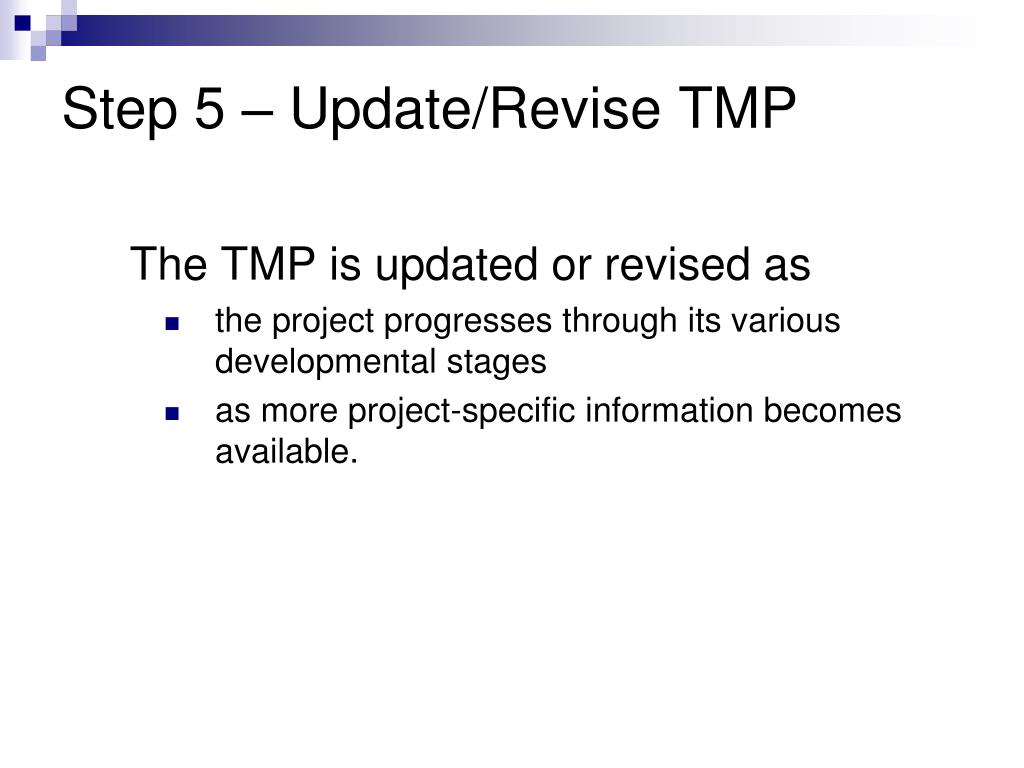 Step 5 – Update/Revise TMP

The TMP is updated or revised as

- the project progresses through its various developmental stages
- as more project-specific information becomes available.